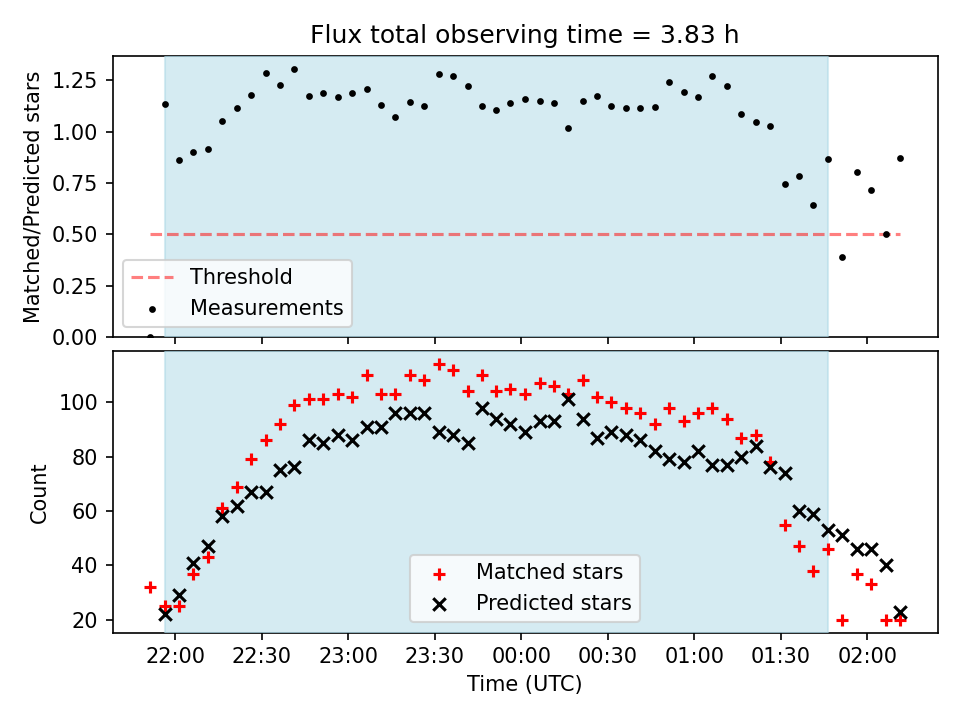 Flux total observing time = 3.83 h

Matched/Predicted stars

1.25
1.00
0.75
0.50
0.25
0.00

Threshold
Measurements

Count

100
80
60
40
20

Matched stars
Predicted stars

22:00 22:30 23:00 23:30 00:00 00:30 01:00 01:30 02:00

Time (UTC)